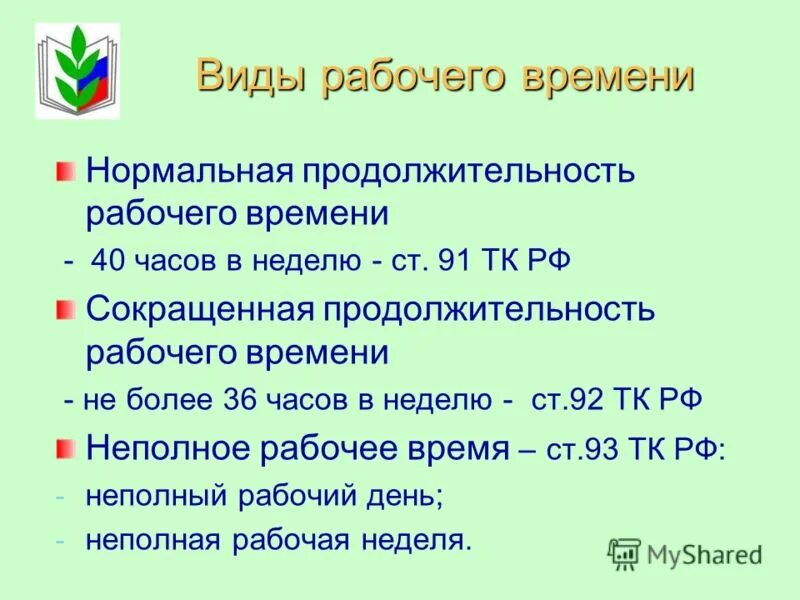 Виды рабочего времени

Нормальная продолжительность рабочего времени

- 40 часов в неделю - ст. 91 ТК РФ

Сокращенная продолжительность рабочего времени

- не более 36 часов в неделю - ст.92 ТК РФ

Неполное рабочее время – ст.93 ТК РФ:

- неполный рабочий день;
- неполная рабочая неделя.

MyShared